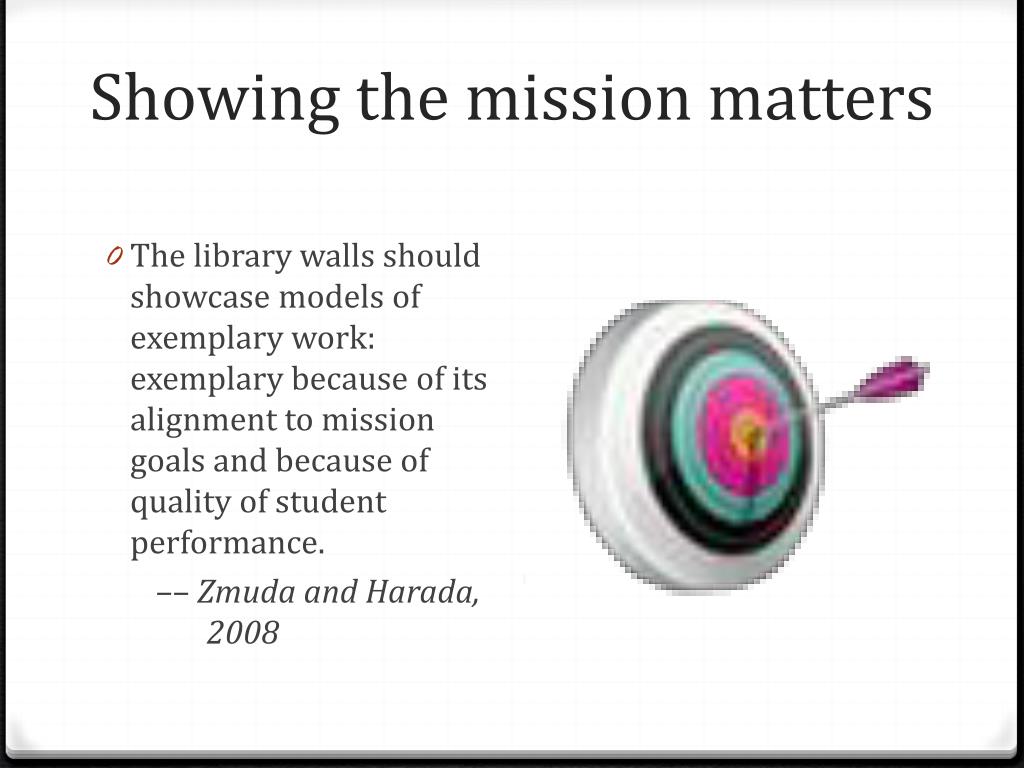 Showing the mission matters

0 The library walls should showcase models of exemplary work: exemplary because of its alignment to mission goals and because of quality of student performance.

–– Zmuda and Harada, 2008